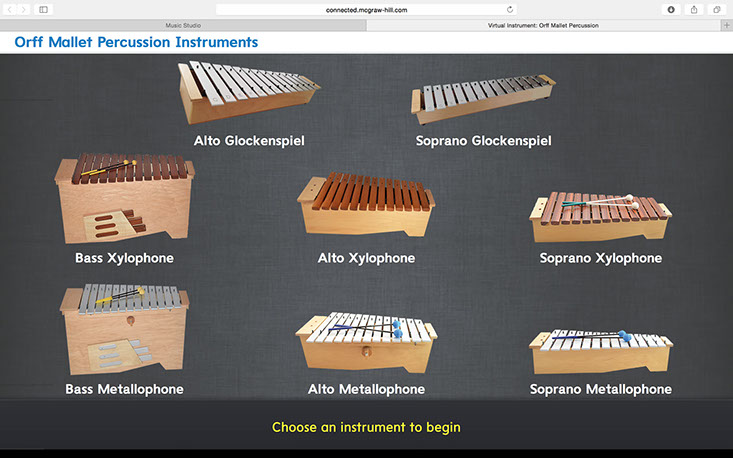 connected.mcgraw-hill.com

Music Studio

Virtual Instrument: Orff Mallet Percussion

Orff Mallet Percussion Instruments

Alto Glockenspiel

Soprano Glockenspiel

Bass Xylophone

Alto Xylophone

Soprano Xylophone

Bass Metallophone

Alto Metallophone

Soprano Metallophone

Choose an instrument to begin